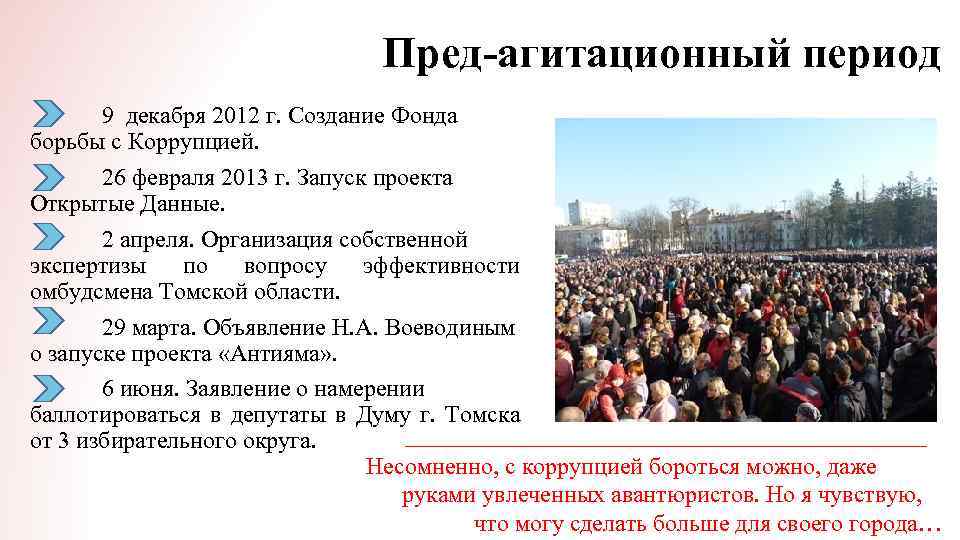 Пред-агитационный период

9 декабря 2012 г. Создание Фонда борьбы с Коррупцией.

26 февраля 2013 г. Запуск проекта Открытые Данные.

2 апреля. Организация собственной экспертизы по вопросу эффективности омбудсмена Томской области.

29 марта. Объявление Н.А. Воеводиным о запуске проекта «Антияма».

6 июня. Заявление о намерении баллотироваться в депутаты в Думу г. Томска от 3 избирательного округа.

Несомненно, с коррупцией бороться можно, даже руками увлеченных авантюристов. Но я чувствую, что могу сделать больше для своего города…